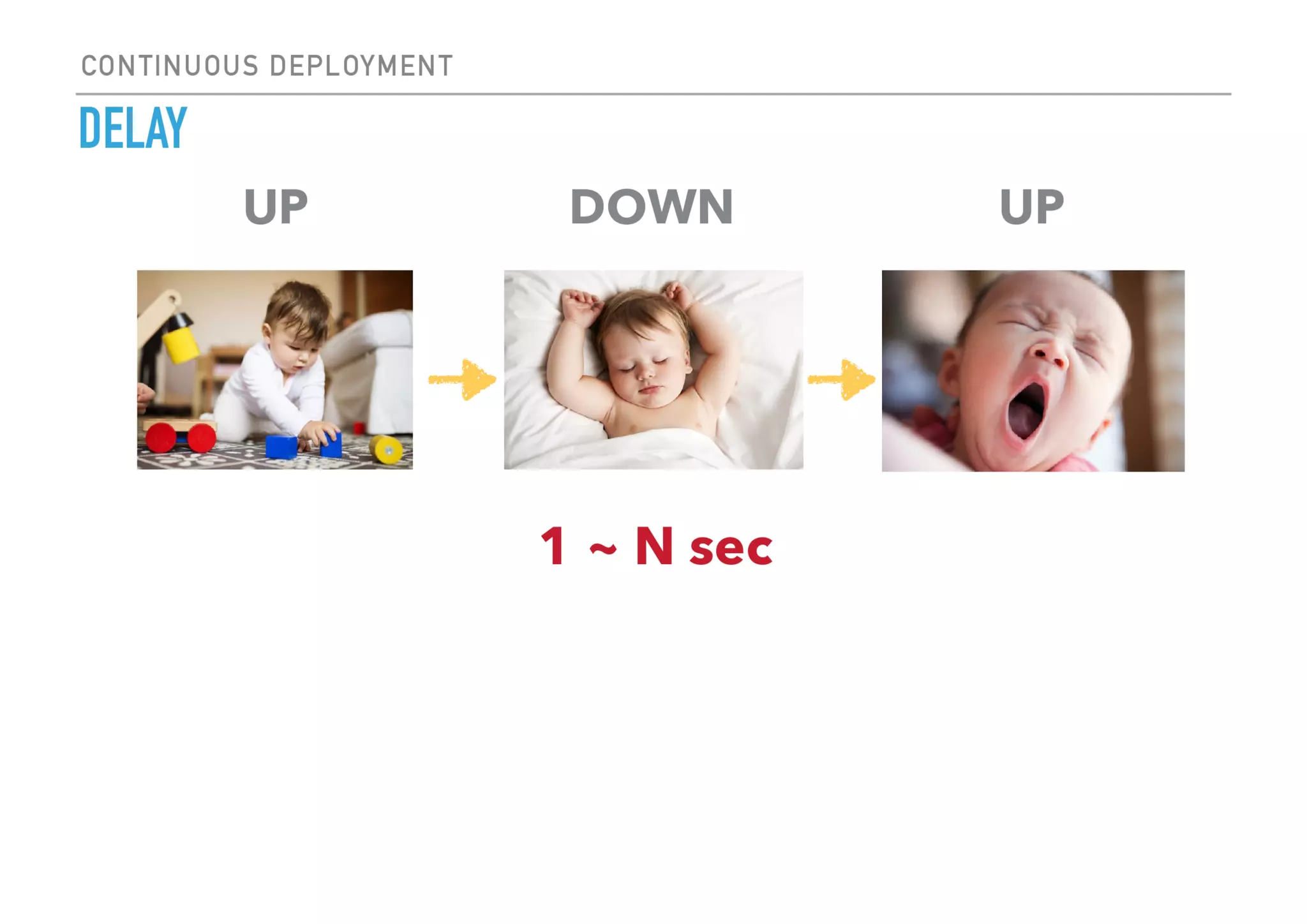 CONTINUOUS DEPLOYMENT

DELAY

UP

DOWN

UP

1 ~ N sec